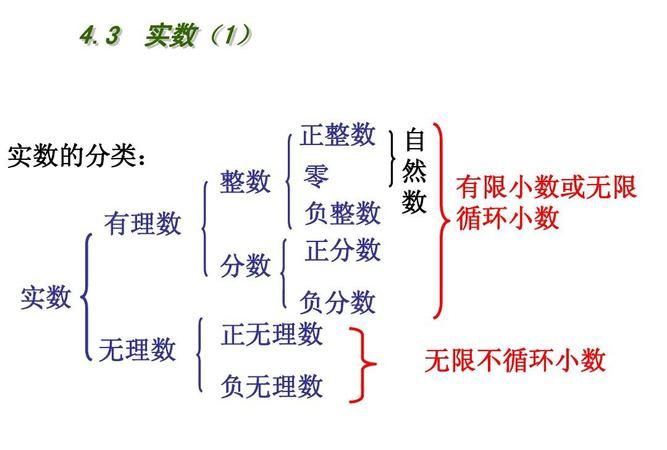 4.3 实数（1）

实数的分类：

实数
有理数
整数
正整数
零
负整数
自然数
分数
正分数
负分数
有限小数或无限循环小数
无理数
正无理数
负无理数
无限不循环小数